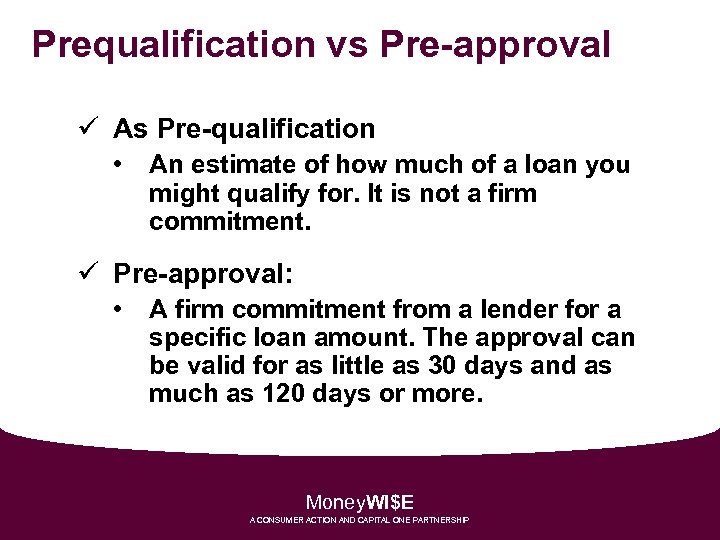 Prequalification vs Pre-approval

✓ As Pre-qualification

• An estimate of how much of a loan you might qualify for. It is not a firm commitment.

✓ Pre-approval:

• A firm commitment from a lender for a specific loan amount. The approval can be valid for as little as 30 days and as much as 120 days or more.

MoneyWI$E
A CONSUMER ACTION AND CAPITAL ONE PARTNERSHIP